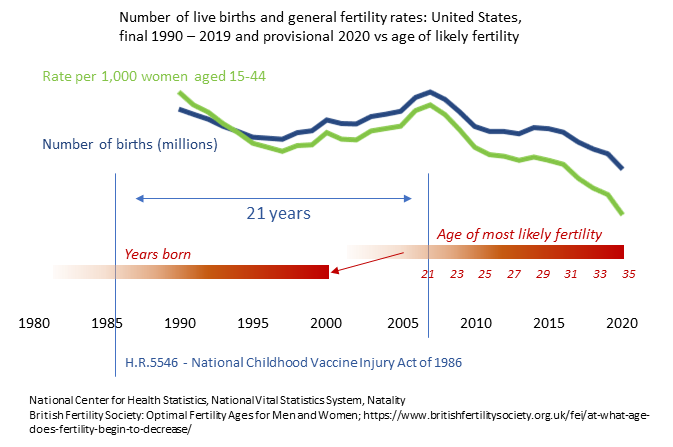 Number of live births and general fertility rates: United States, final 1990 – 2019 and provisional 2020 vs age of likely fertility

Rate per 1,000 women aged 15-44

Number of births (millions)

21 years

Age of most likely fertility

Years born

21 23 25 27 29 31 33 35

1980 1985 1990 1995 2000 2005 2010 2015 2020

H.R.5546 - National Childhood Vaccine Injury Act of 1986

National Center for Health Statistics, National Vital Statistics System, Natality
British Fertility Society: Optimal Fertility Ages for Men and Women; https://www.britishfertilitysociety.org.uk/fei/at-what-age-does-fertility-begin-to-decrease/